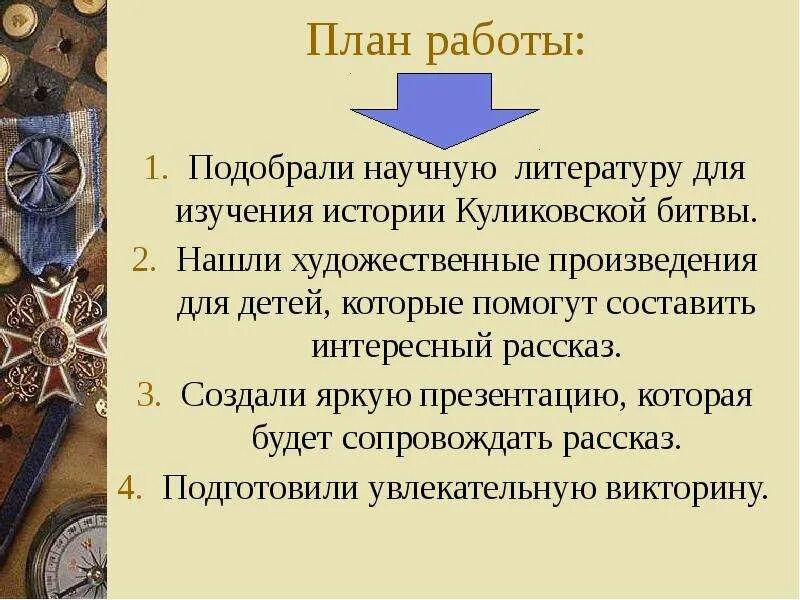 План работы:

1. Подобрали научную литературу для изучения истории Куликовской битвы.
2. Нашли художественные произведения для детей, которые помогут составить интересный рассказ.
3. Создали яркую презентацию, которая будет сопровождать рассказ.
4. Подготовили увлекательную викторину.